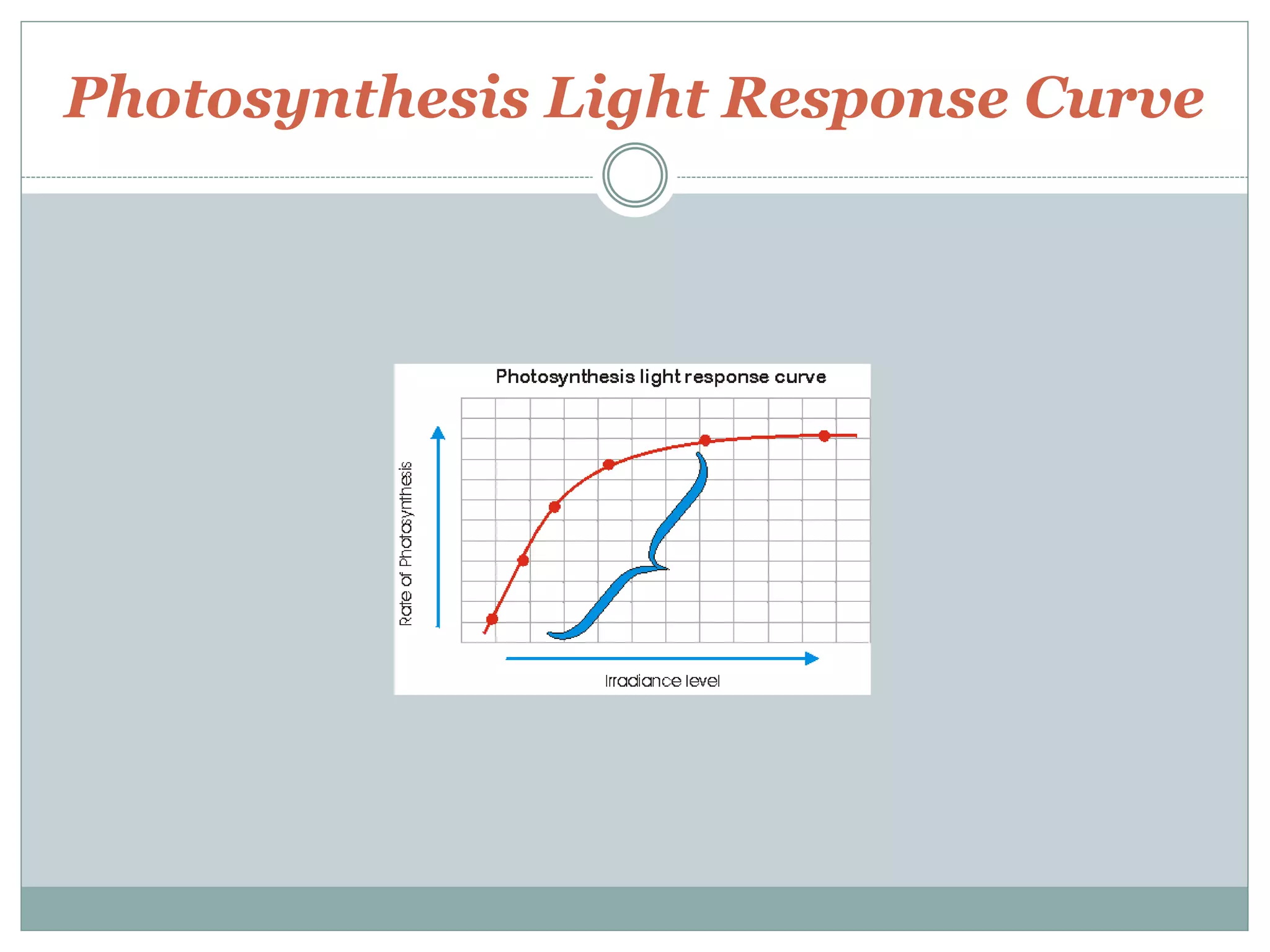 Photosynthesis Light Response Curve

Photosynthesis light response curve

Rate of Photosynthesis

Irradiance level